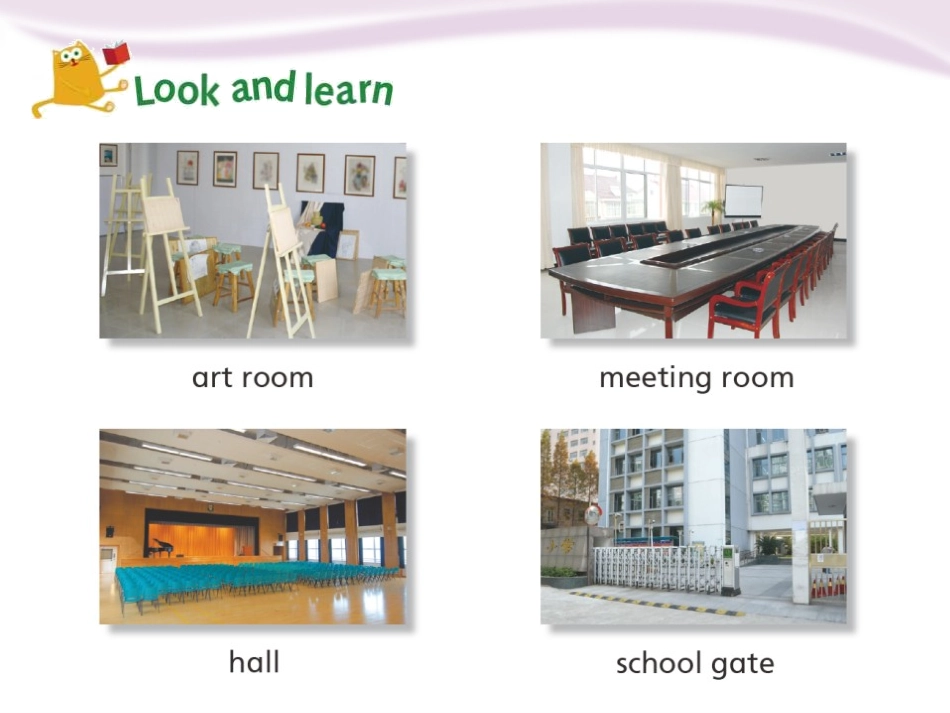 Look and learn

art room

meeting room

hall

school gate